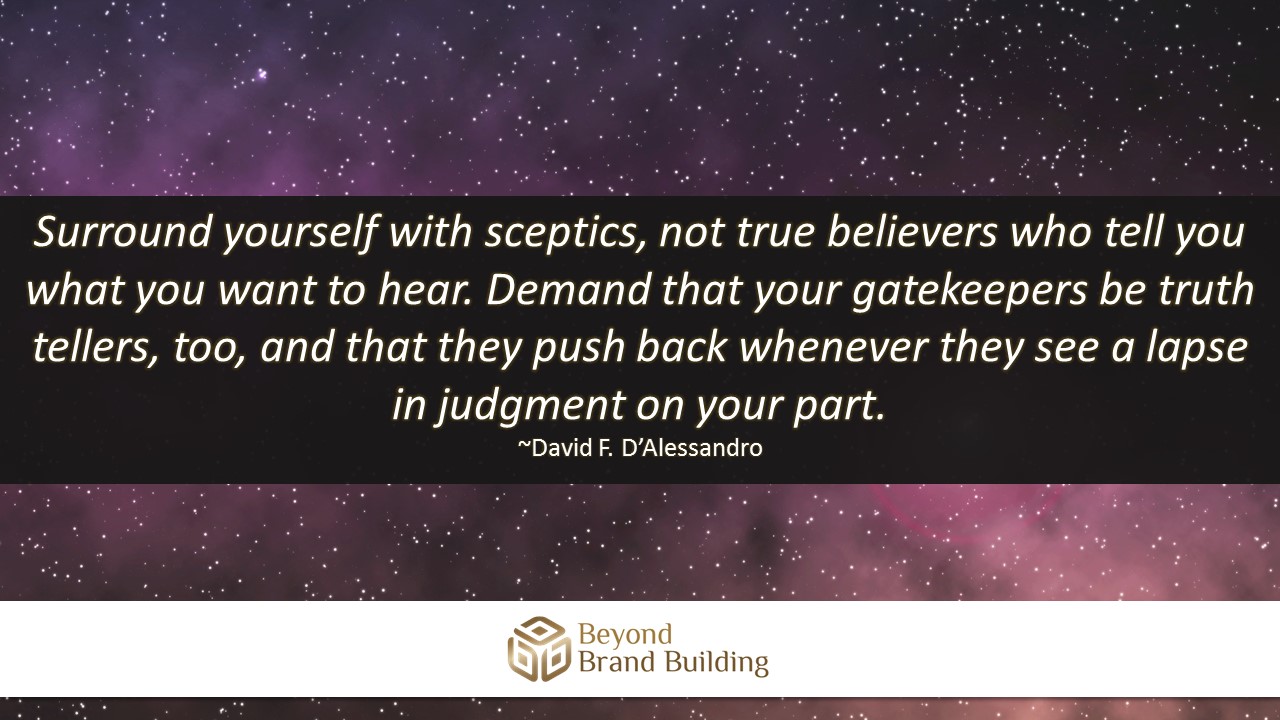 Surround yourself with sceptics, not true believers who tell you what you want to hear. Demand that your gatekeepers be truth tellers, too, and that they push back whenever they see a lapse in judgment on your part.
~David F. D'Alessandro

Beyond
Brand Building